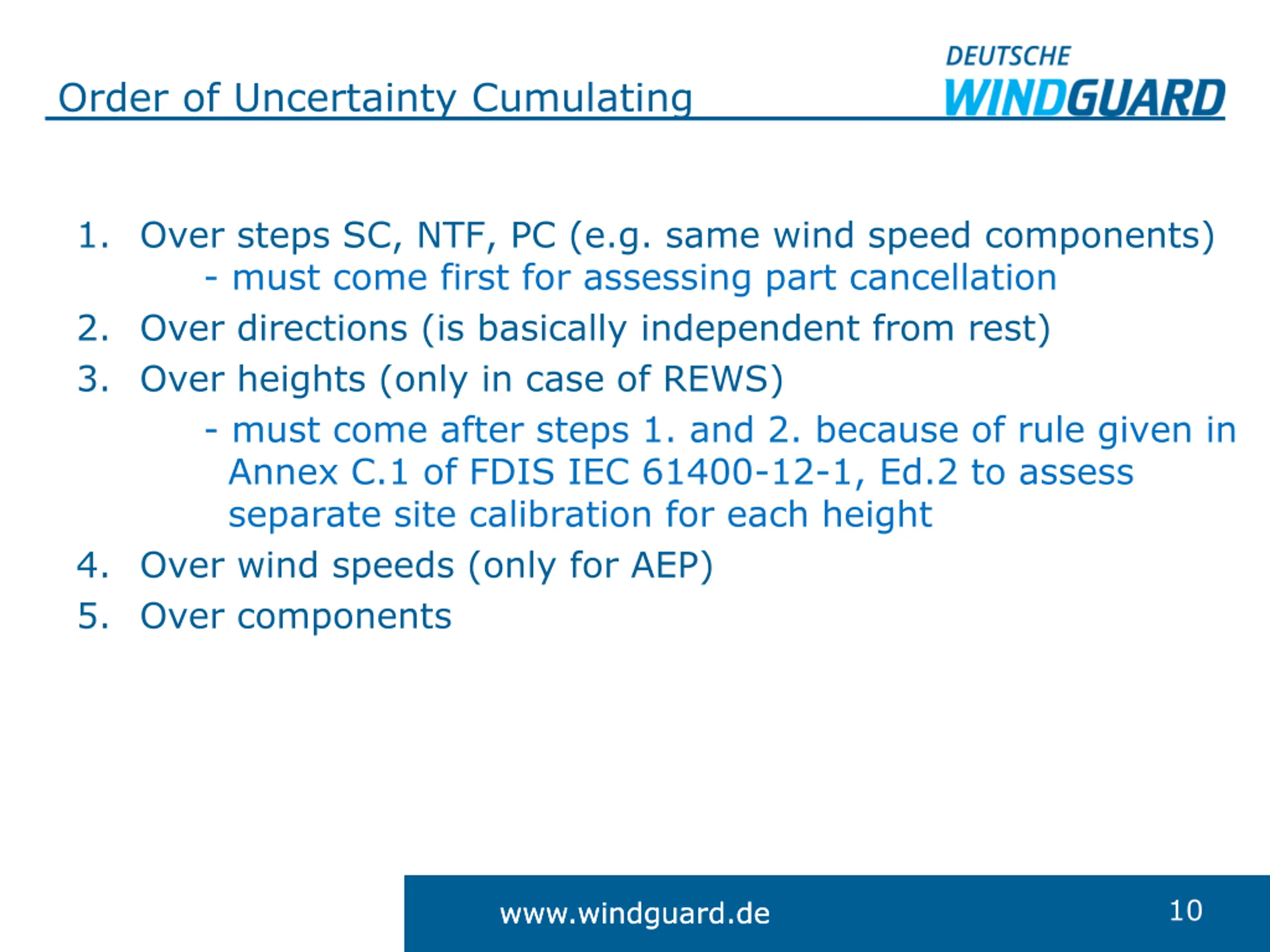 Order of Uncertainty Cumulating

DEUTSCHE WINDGUARD

1. Over steps SC, NTF, PC (e.g. same wind speed components)
- must come first for assessing part cancellation
2. Over directions (is basically independent from rest)
3. Over heights (only in case of REWS)
- must come after steps 1. and 2. because of rule given in Annex C.1 of FDIS IEC 61400-12-1, Ed.2 to assess separate site calibration for each height
4. Over wind speeds (only for AEP)
5. Over components

www.windguard.de

10